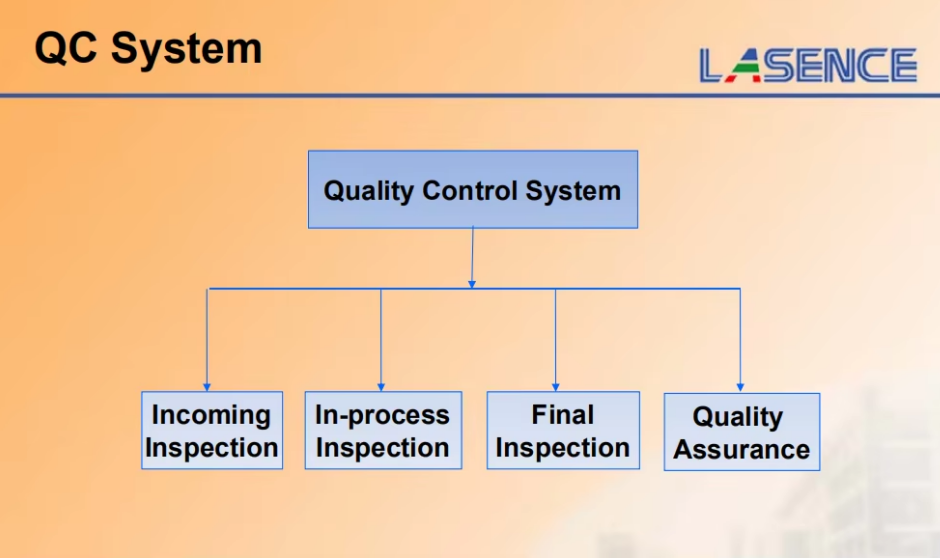 QC System

LASENCE

Quality Control System

Incoming Inspection

In-process Inspection

Final Inspection

Quality Assurance